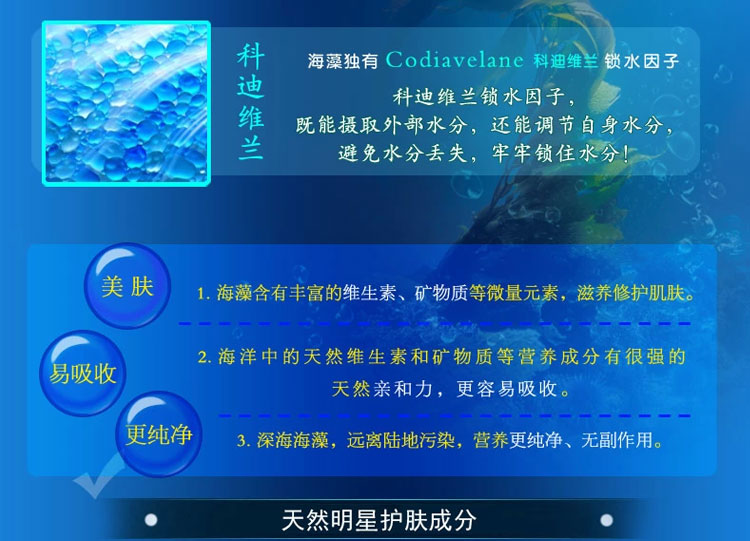 科迪维兰

海藻独有 Codiavelane 科迪维兰 锁水因子

科迪维兰锁水因子，
既能摄取外部水分，还能调节自身水分，
避免水分丢失，牢牢锁住水分！

美肤

1. 海藻含有丰富的维生素、矿物质等微量元素，滋养修护肌肤。

易吸收

2. 海洋中的天然维生素和矿物质等营养成分有很强的天然亲和力，更容易吸收。

更纯净

3. 深海海藻，远离陆地污染，营养更纯净、无副作用。

天然明星护肤成分